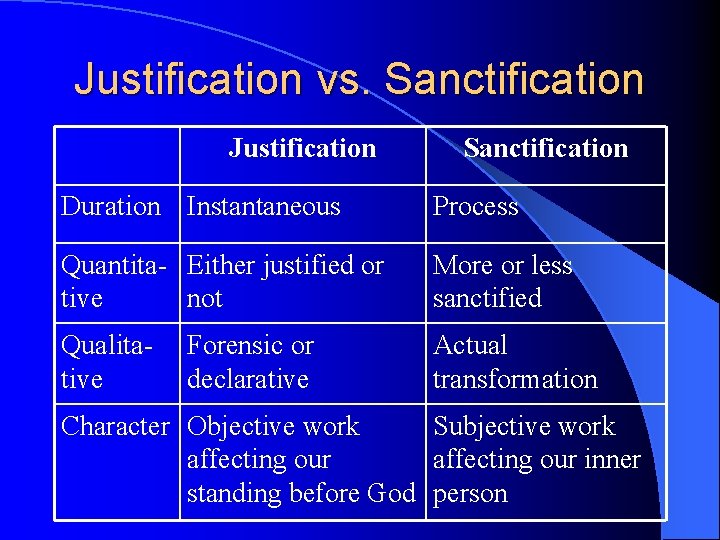 Justification vs. Sanctification

| | Justification | Sanctification |
|---|---|---|
| Duration | Instantaneous | Process |
| Quantitative | Either justified or not | More or less sanctified |
| Qualitative | Forensic or declarative | Actual transformation |
| Character | Objective work affecting our standing before God | Subjective work affecting our inner person |